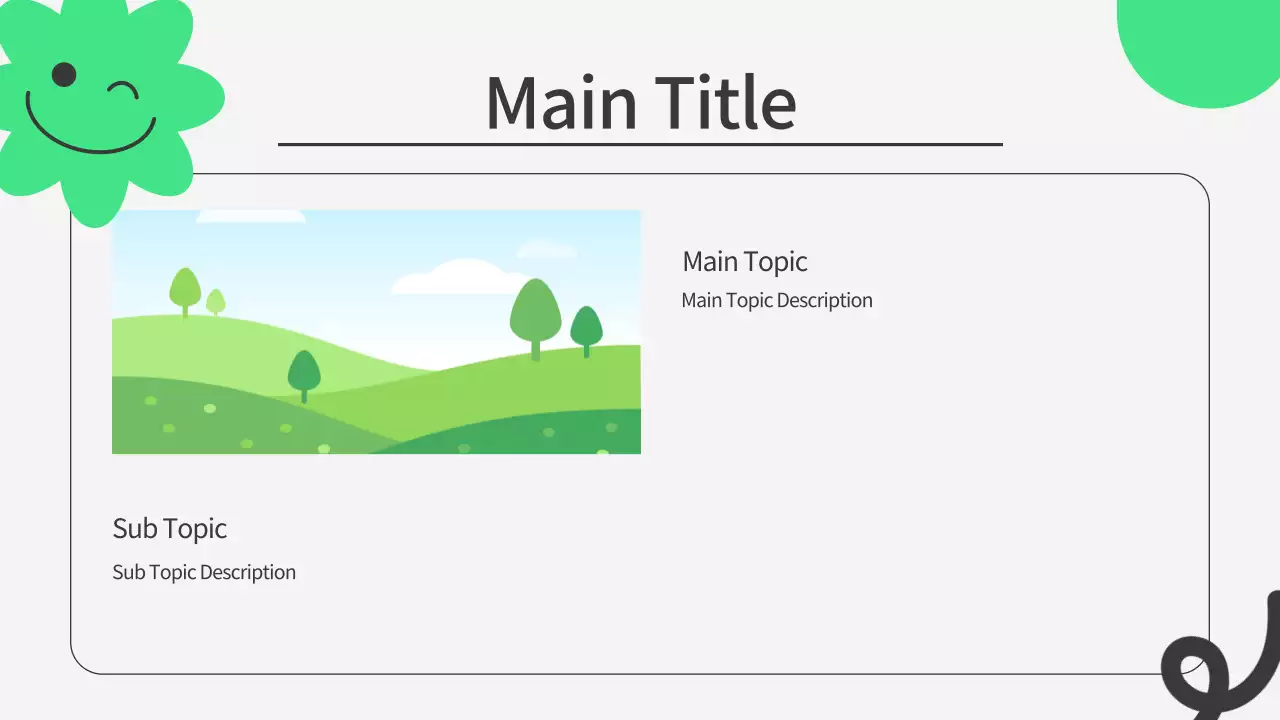 Main Title

Main Topic

Main Topic Description

Sub Topic

Sub Topic Description